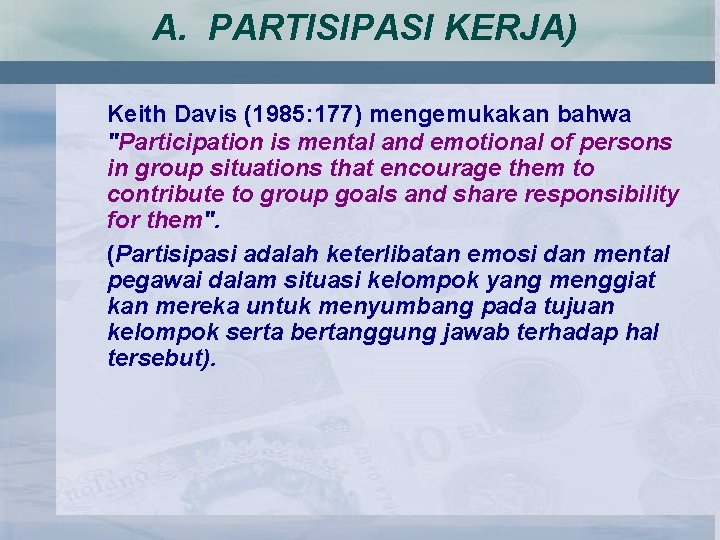 A. PARTISIPASI KERJA)

Keith Davis (1985:177) mengemukakan bahwa "Participation is mental and emotional of persons in group situations that encourage them to contribute to group goals and share responsibility for them".

(Partisipasi adalah keterlibatan emosi dan mental pegawai dalam situasi kelompok yang menggiat kan mereka untuk menyumbang pada tujuan kelompok serta bertanggung jawab terhadap hal tersebut).